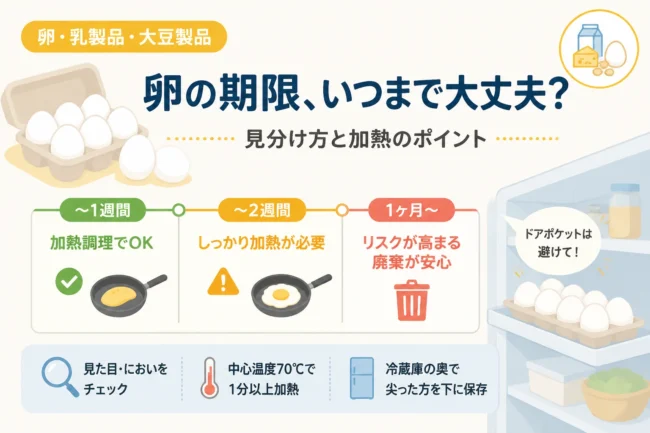 卵・乳製品・大豆製品

卵の期限、いつまで大丈夫?

見分け方と加熱のポイント

〜1週間
加熱調理でOK

〜2週間
しっかり加熱が必要

1ヶ月〜
リスクが高まる
廃棄が安心

ドアポケットは避けて!

見た目・においをチェック

中心温度70℃で1分以上加熱

冷蔵庫の奥で尖った方を下に保存